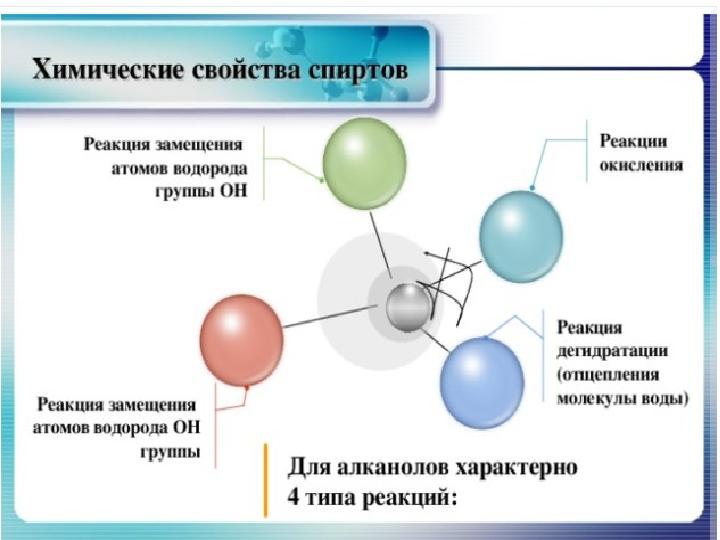 Химические свойства спиртов

Реакция замещения атомов водорода группы ОН

Реакции окисления

Реакция дегидратации (отщепления молекулы воды)

Реакция замещения атомов водорода ОН группы

Для алканолов характерно 4 типа реакций: